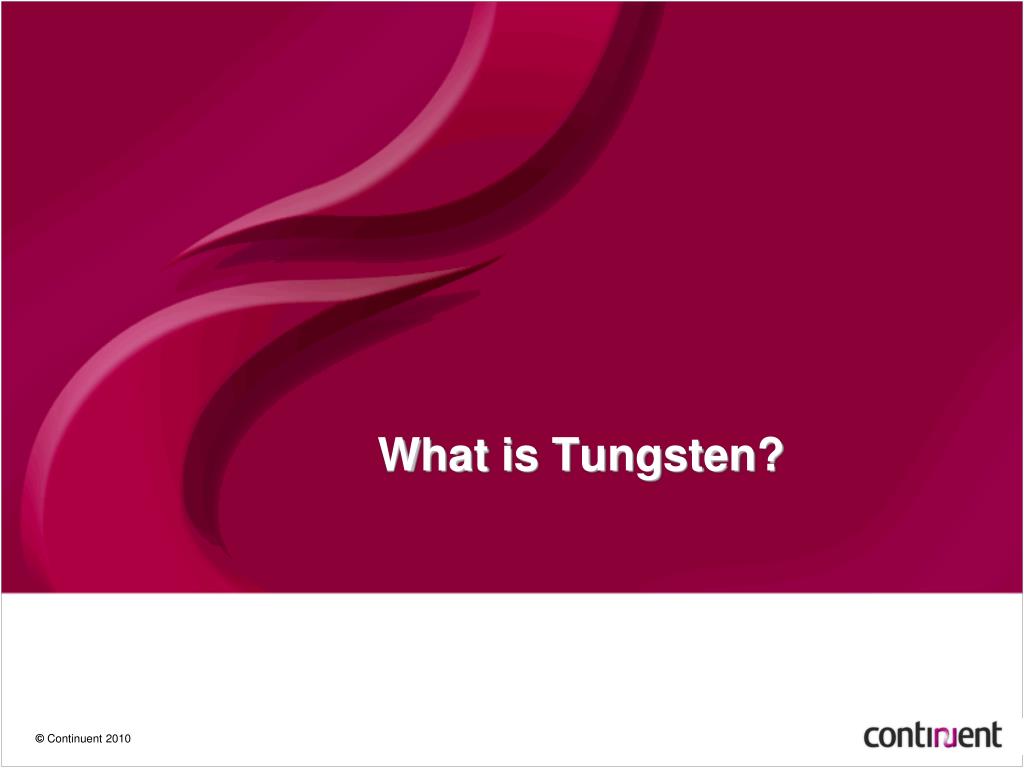 What is Tungsten?

© Continuent 2010

continuent